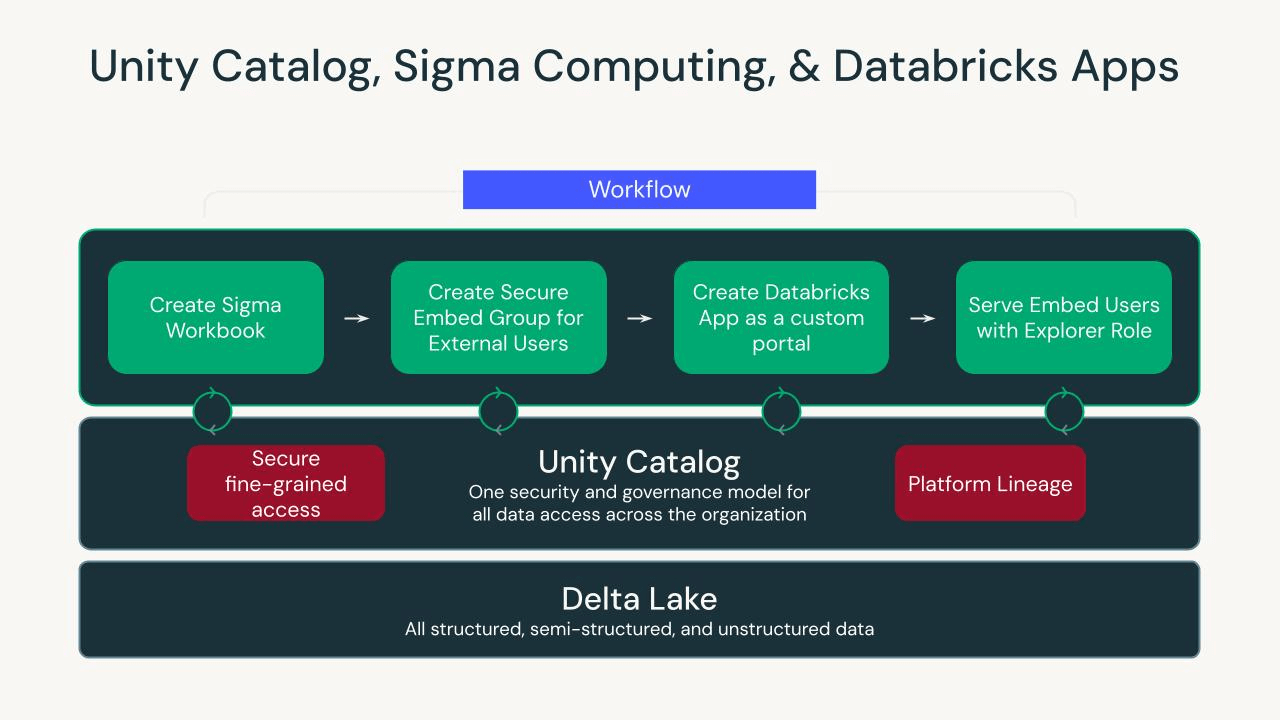 Unity Catalog, Sigma Computing, & Databricks Apps

Workflow

Create Sigma Workbook

Create Secure Embed Group for External Users

Create Databricks App as a custom portal

Serve Embed Users with Explorer Role

Secure fine-grained access

Unity Catalog
One security and governance model for all data access across the organization

Platform Lineage

Delta Lake
All structured, semi-structured, and unstructured data